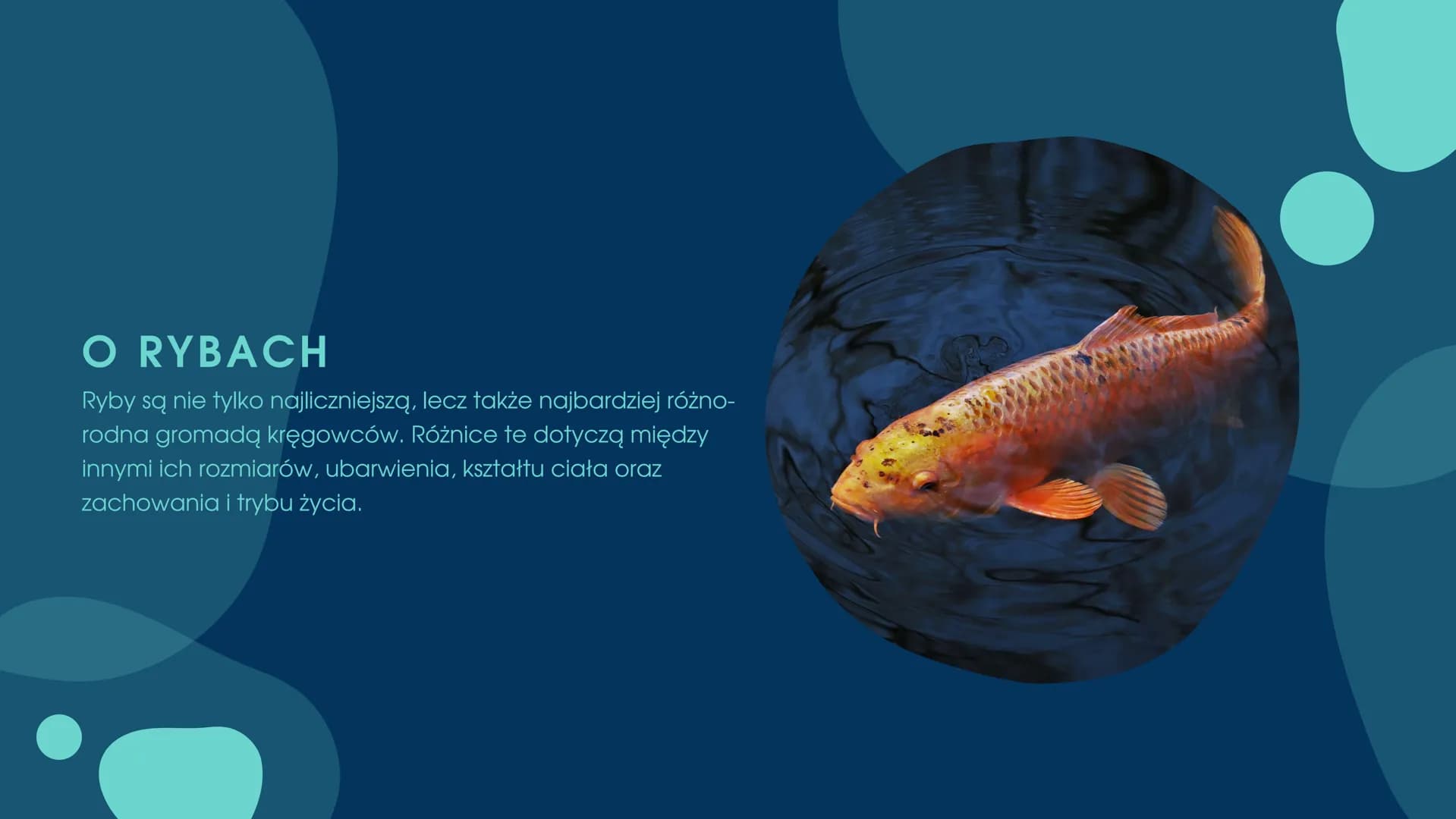 O RYBACH

Ryby są nie tylko najliczniejszą, lecz także najbardziej różnorodna gromadą kręgowców. Różnice te dotyczą między innymi ich rozmiarów, ubarwienia, kształtu ciała oraz zachowania i trybu życia.